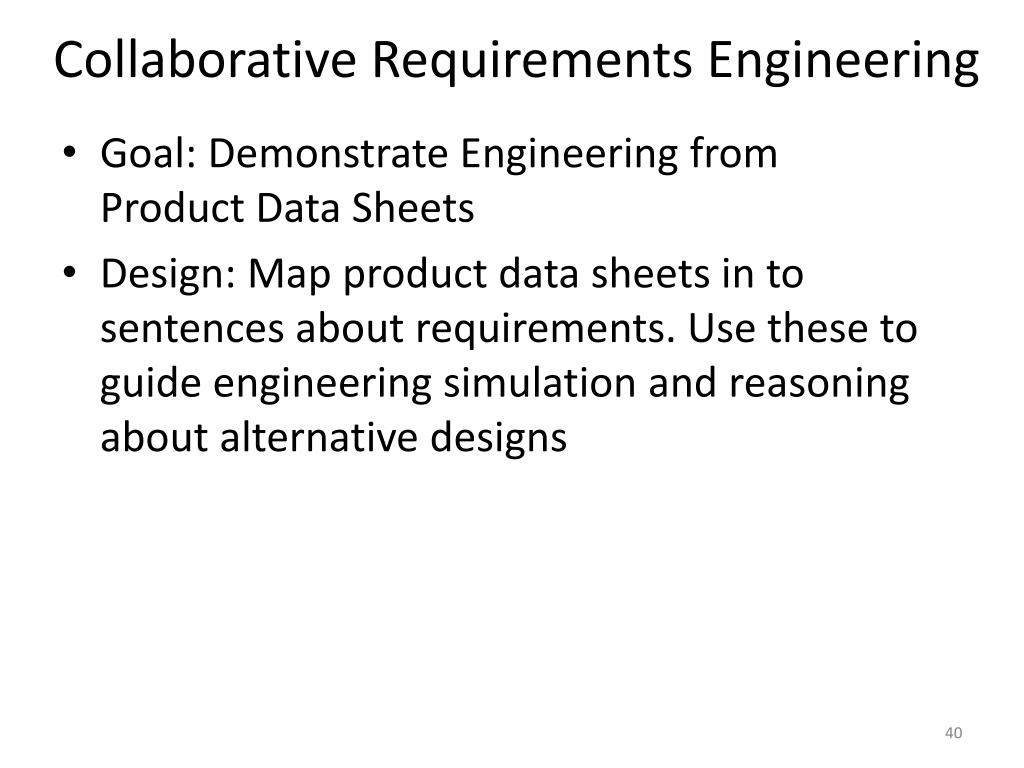 Collaborative Requirements Engineering

• Goal: Demonstrate Engineering from Product Data Sheets

• Design: Map product data sheets in to sentences about requirements. Use these to guide engineering simulation and reasoning about alternative designs

40